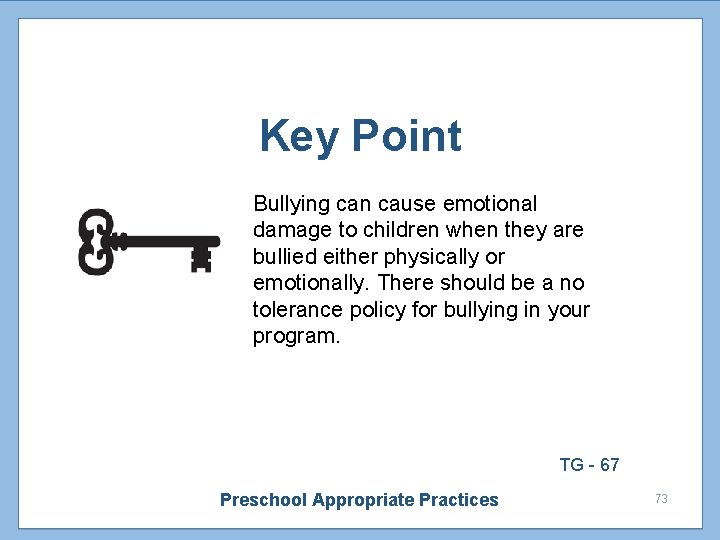 Key Point

Bullying can cause emotional damage to children when they are bullied either physically or emotionally. There should be a no tolerance policy for bullying in your program.

TG - 67

Preschool Appropriate Practices

73